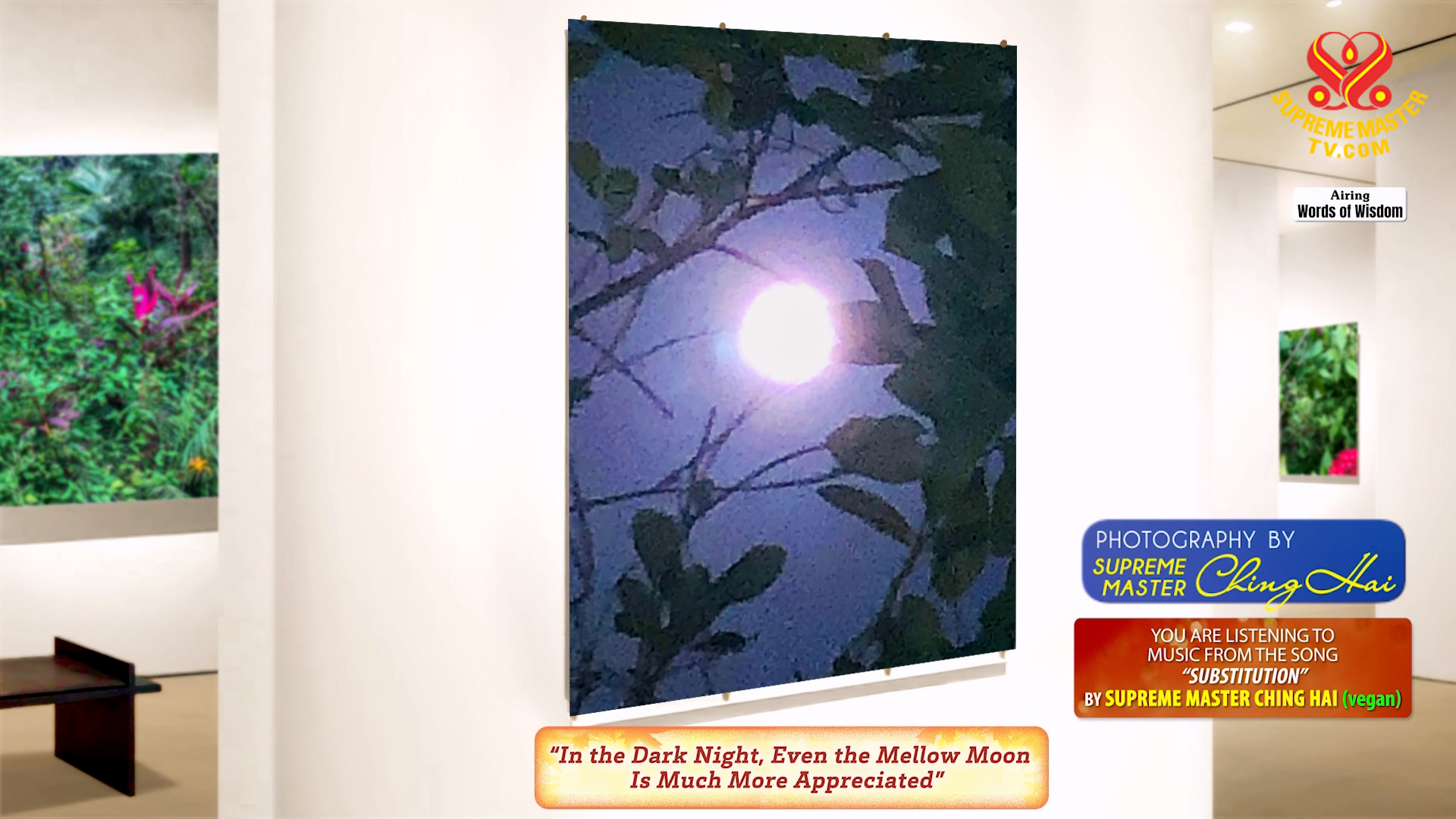 SUPREME MASTER TV.COM

Airing
Words of Wisdom

PHOTOGRAPHY BY
SUPREME MASTER Ching Hai

YOU ARE LISTENING TO MUSIC FROM THE SONG "SUBSTITUTION" BY SUPREME MASTER CHING HAI (vegan)

"In the Dark Night, Even the Mellow Moon Is Much More Appreciated"